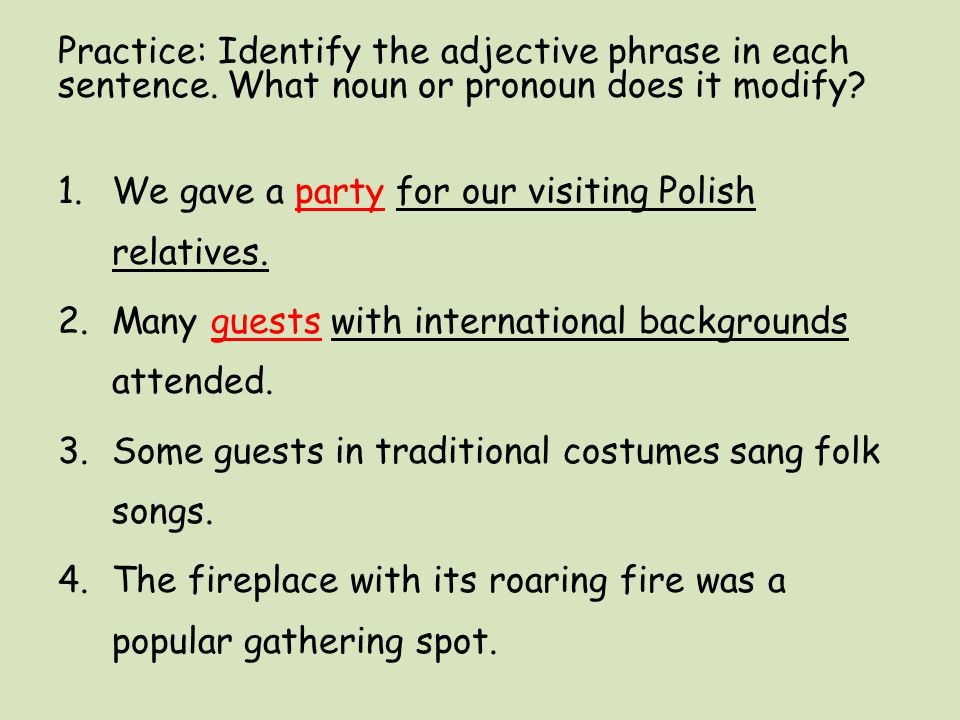 Practice: Identify the adjective phrase in each sentence. What noun or pronoun does it modify?

1. We gave a party for our visiting Polish relatives.

2. Many guests with international backgrounds attended.

3. Some guests in traditional costumes sang folk songs.

4. The fireplace with its roaring fire was a popular gathering spot.